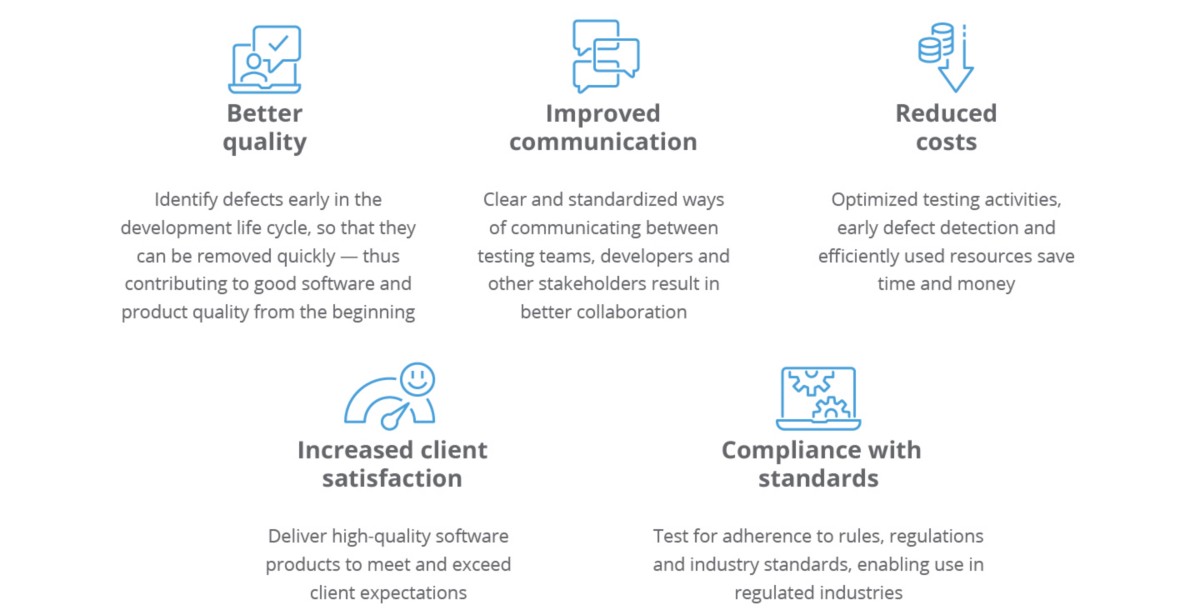 Better quality

Identify defects early in the development life cycle, so that they can be removed quickly — thus contributing to good software and product quality from the beginning

Improved communication

Clear and standardized ways of communicating between testing teams, developers and other stakeholders result in better collaboration

Reduced costs

Optimized testing activities, early defect detection and efficiently used resources save time and money

Increased client satisfaction

Deliver high-quality software products to meet and exceed client expectations

Compliance with standards

Test for adherence to rules, regulations and industry standards, enabling use in regulated industries